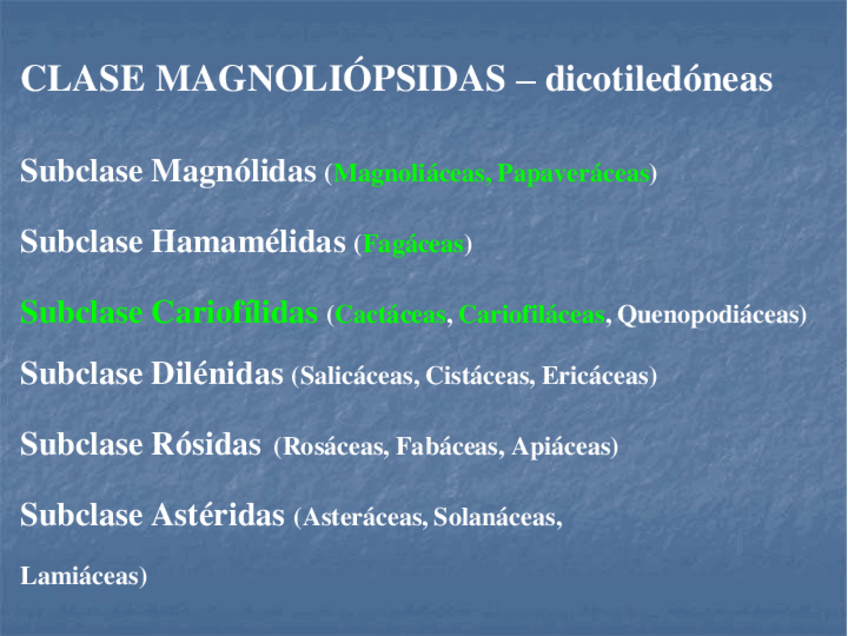 CLASE MAGNOLIÓPSIDAS – dicotiledóneas

Subclase Magnólidas (Magnoliáceas, Papaveráceas)

Subclase Hamamélidas (Fagáceas)

Subclase Cariofílidas (Cactáceas, Cariofiláceas, Quenopodiáceas)

Subclase Dilénidas (Salicáceas, Cistáceas, Ericáceas)

Subclase Rósidas (Rosáceas, Fabáceas, Apiáceas)

Subclase Astéridas (Asteráceas, Solanáceas, Lamiáceas)